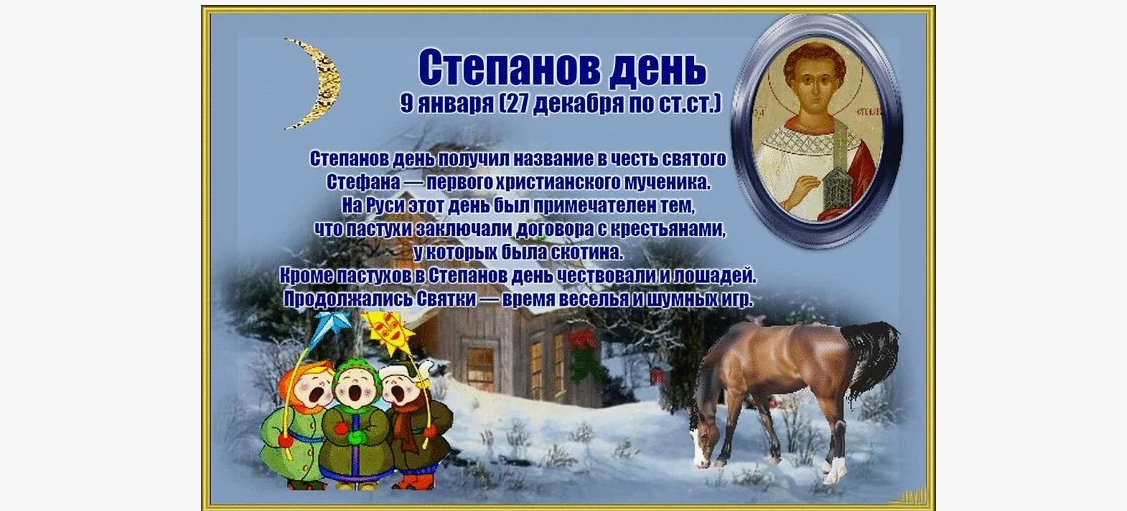 Степанов день
9 января (27 декабря по ст.ст.)

Степанов день получил название в честь святого Стефана — первого христианского мученика. На Руси этот день был примечателен тем, что пастухи заключали договора с крестьянами, у которых была скотина. Кроме пастухов в Степанов день чествовали и лошадей. Продолжались Святки — время веселья и шумных игр.